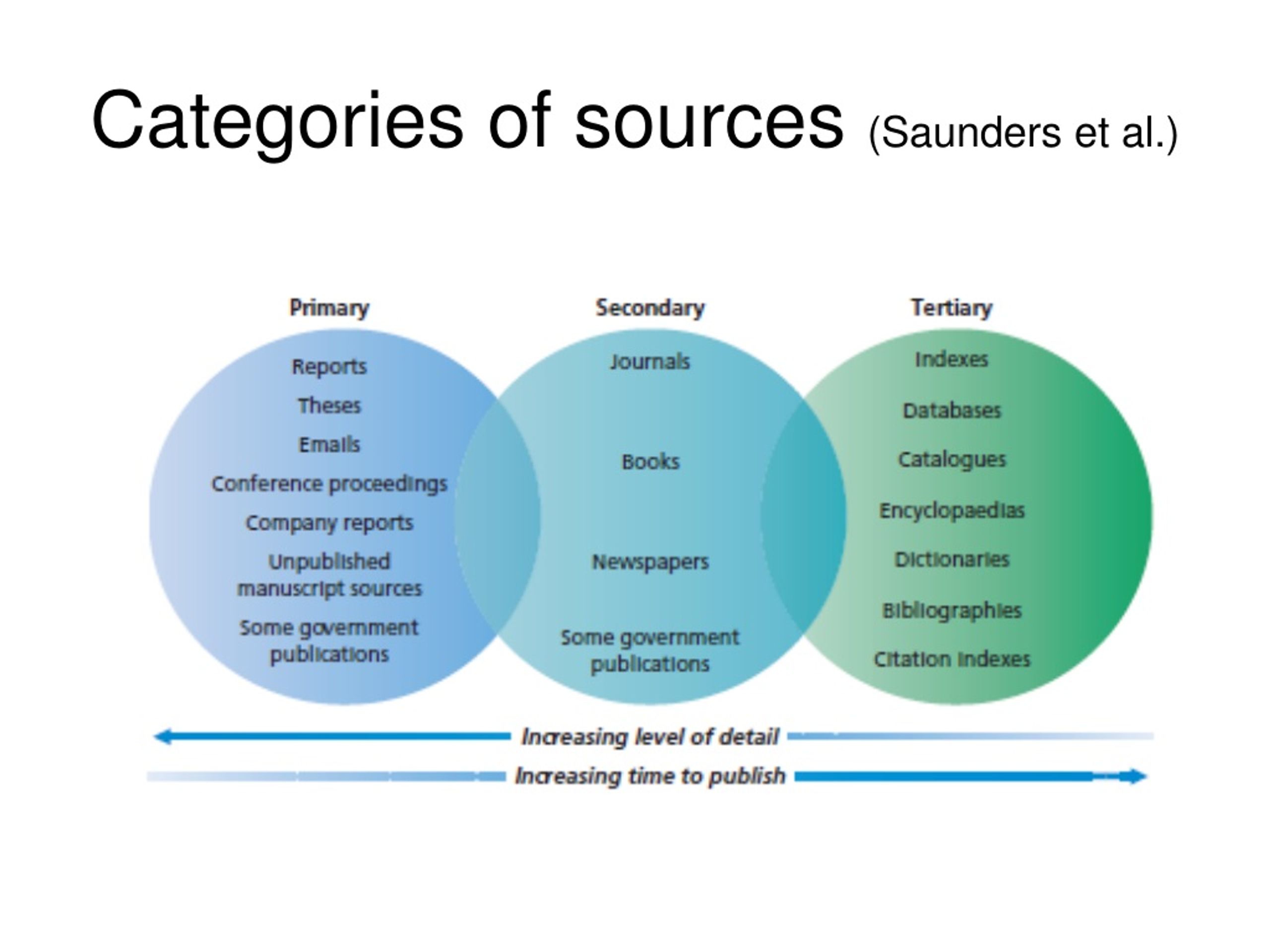 Categories of sources (Saunders et al.)

Primary

Reports

Theses

Emails

Conference proceedings

Company reports

Unpublished manuscript sources

Some government publications

Secondary

Journals

Books

Newspapers

Some government publications

Tertiary

Indexes

Databases

Catalogues

Encyclopaedias

Dictionaries

Bibliographies

Citation indexes

Increasing level of detail

Increasing time to publish